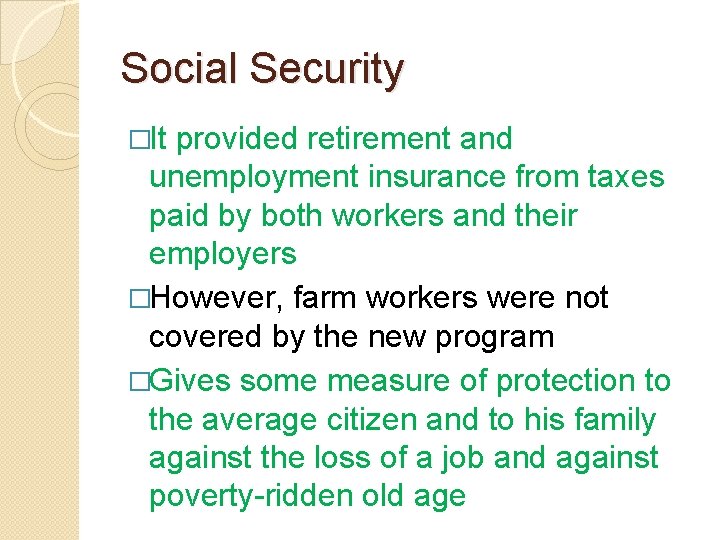 Social Security

□It provided retirement and unemployment insurance from taxes paid by both workers and their employers

□However, farm workers were not covered by the new program

□Gives some measure of protection to the average citizen and to his family against the loss of a job and against poverty-ridden old age